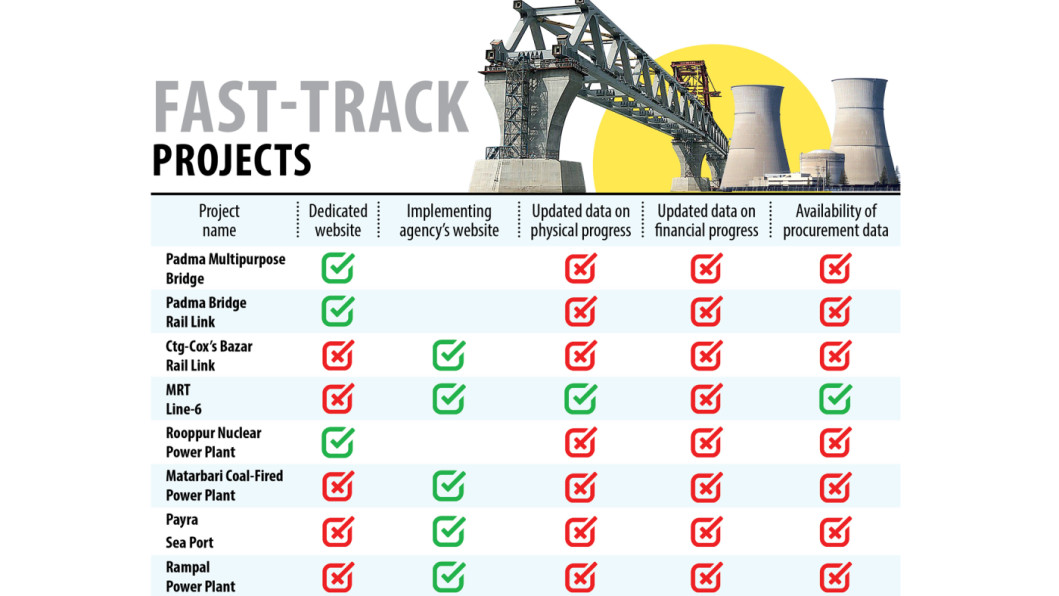 FAST-TRACK
PROJECTS

| Project name | Dedicated website | Implementing agency's website | Updated data on physical progress | Updated data on financial progress | Availability of procurement data |
|---|---|---|---|---|---|
| Padma Multipurpose Bridge | ✓ | | ✗ | ✗ | ✗ |
| Padma Bridge Rail Link | ✓ | | ✗ | ✗ | ✗ |
| Ctg-Cox's Bazar Rail Link | ✗ | ✓ | ✗ | ✗ | ✗ |
| MRT Line-6 | ✗ | ✓ | ✓ | ✗ | ✓ |
| Rooppur Nuclear Power Plant | ✓ | | ✗ | ✗ | ✗ |
| Matarbari Coal-Fired Power Plant | ✗ | ✓ | ✗ | ✗ | ✗ |
| Payra Sea Port | ✗ | ✓ | ✗ | ✗ | ✗ |
| Rampal Power Plant | ✗ | ✓ | ✗ | ✗ | ✗ |